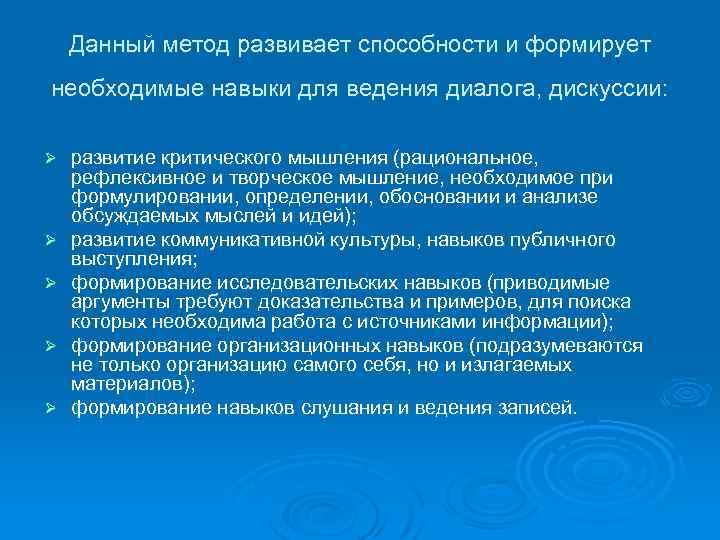 Данный метод развивает способности и формирует необходимые навыки для ведения диалога, дискуссии:

➢ развитие критического мышления (рациональное, рефлексивное и творческое мышление, необходимое при формулировании, определении, обосновании и анализе обсуждаемых мыслей и идей);
➢ развитие коммуникативной культуры, навыков публичного выступления;
➢ формирование исследовательских навыков (приводимые аргументы требуют доказательства и примеров, для поиска которых необходима работа с источниками информации);
➢ формирование организационных навыков (подразумеваются не только организацию самого себя, но и излагаемых материалов);
➢ формирование навыков слушания и ведения записей.